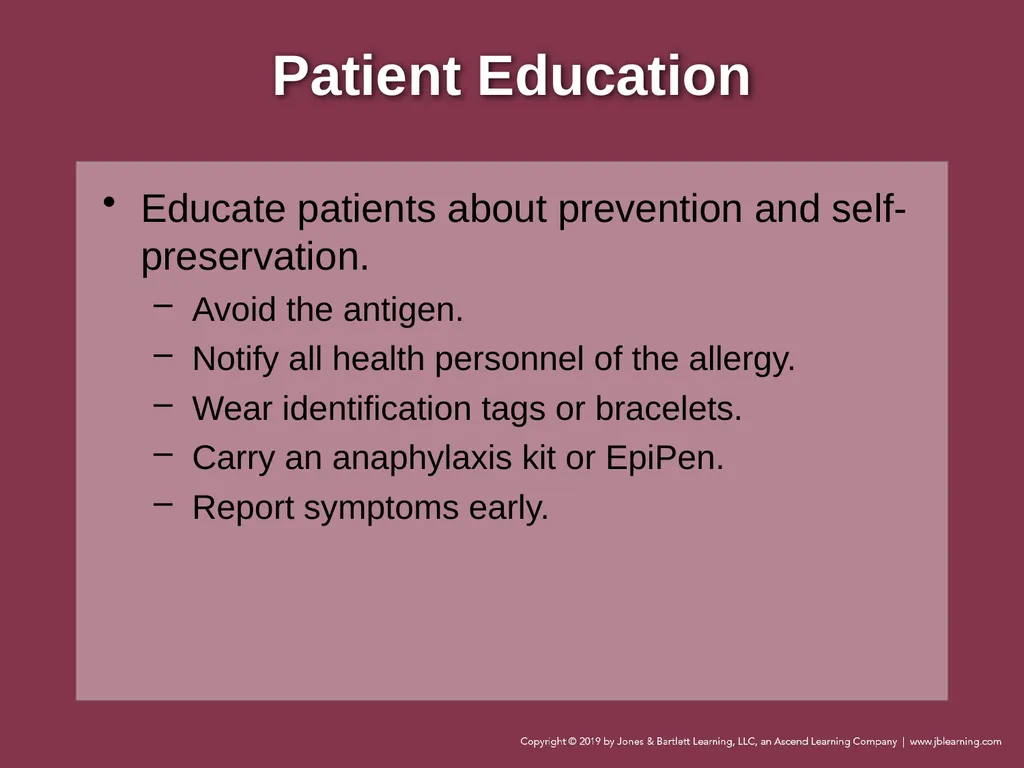 Patient Education

• Educate patients about prevention and self-preservation.
  – Avoid the antigen.
  – Notify all health personnel of the allergy.
  – Wear identification tags or bracelets.
  – Carry an anaphylaxis kit or EpiPen.
  – Report symptoms early.

Copyright © 2019 by Jones & Bartlett Learning, LLC, an Ascend Learning Company | www.jblearning.com